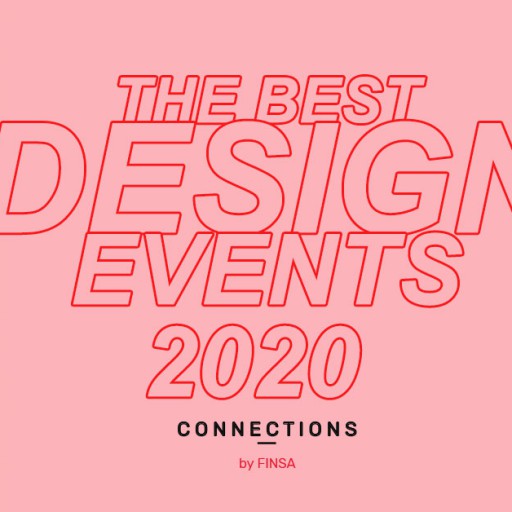 THE BEST
DESIGN
EVENTS
2020

CONNECTIONS

by FINSA